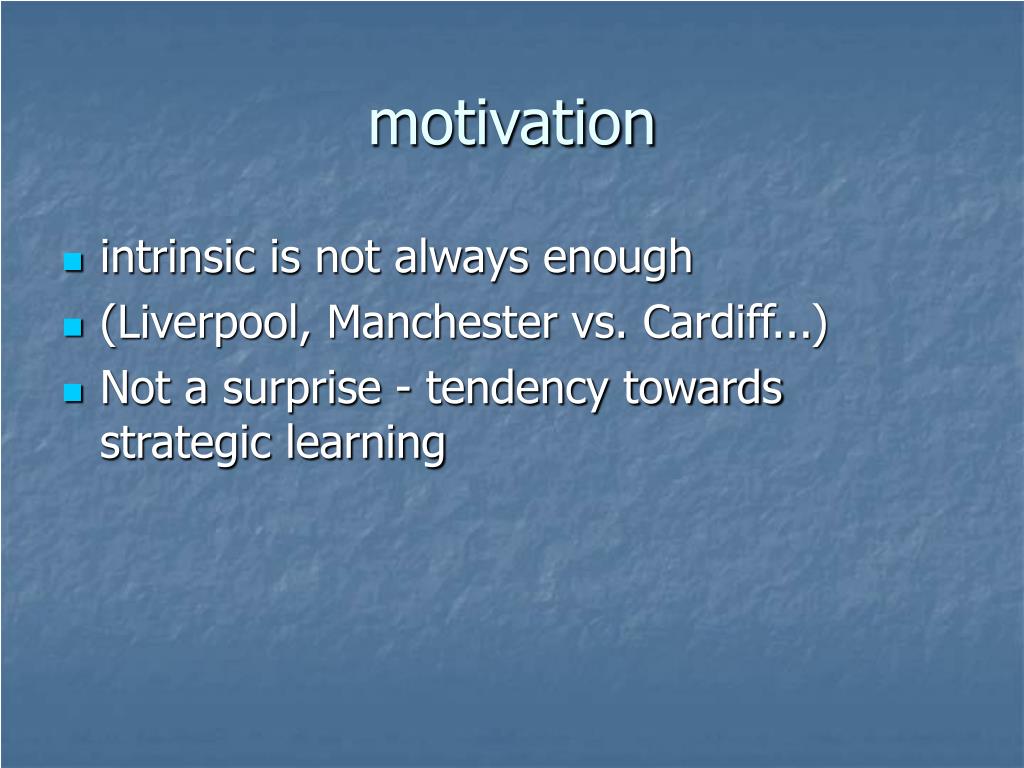 motivation

- intrinsic is not always enough
- (Liverpool, Manchester vs. Cardiff...)
- Not a surprise - tendency towards strategic learning